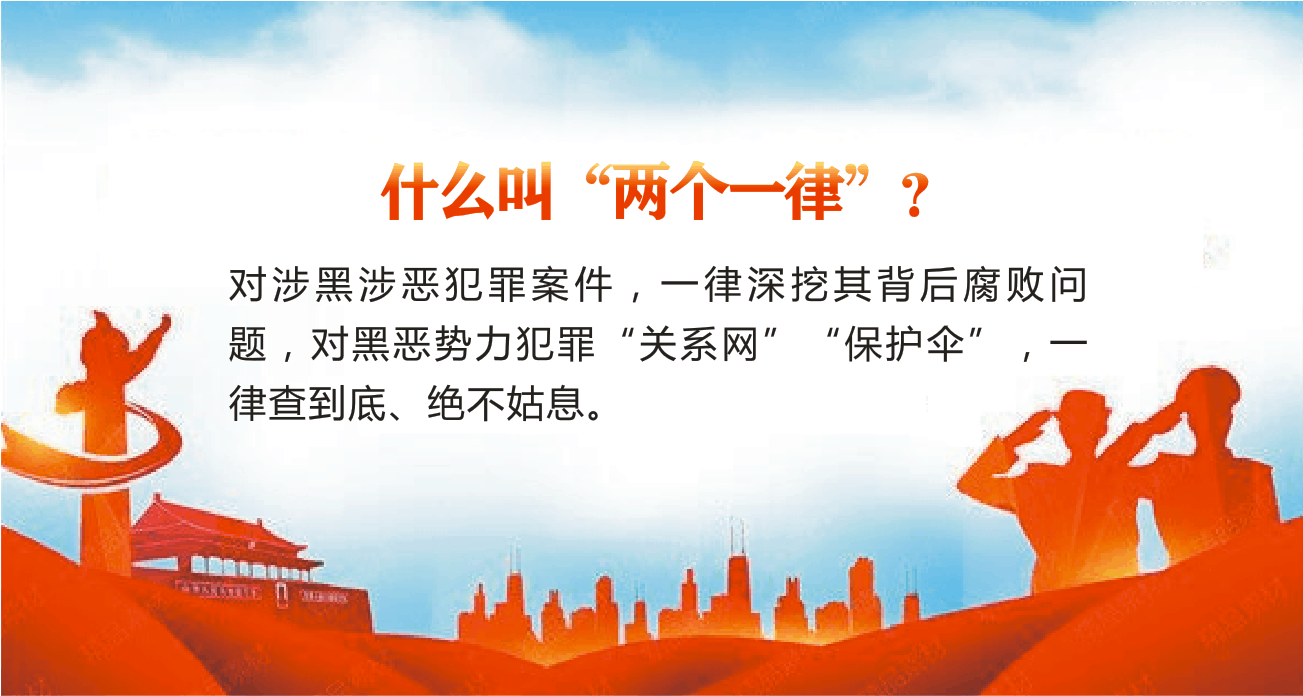 什么叫“两个一律”？

对涉黑涉恶犯罪案件，一律深挖其背后腐败问题，对黑恶势力犯罪“关系网”“保护伞”，一律查到底、绝不姑息。